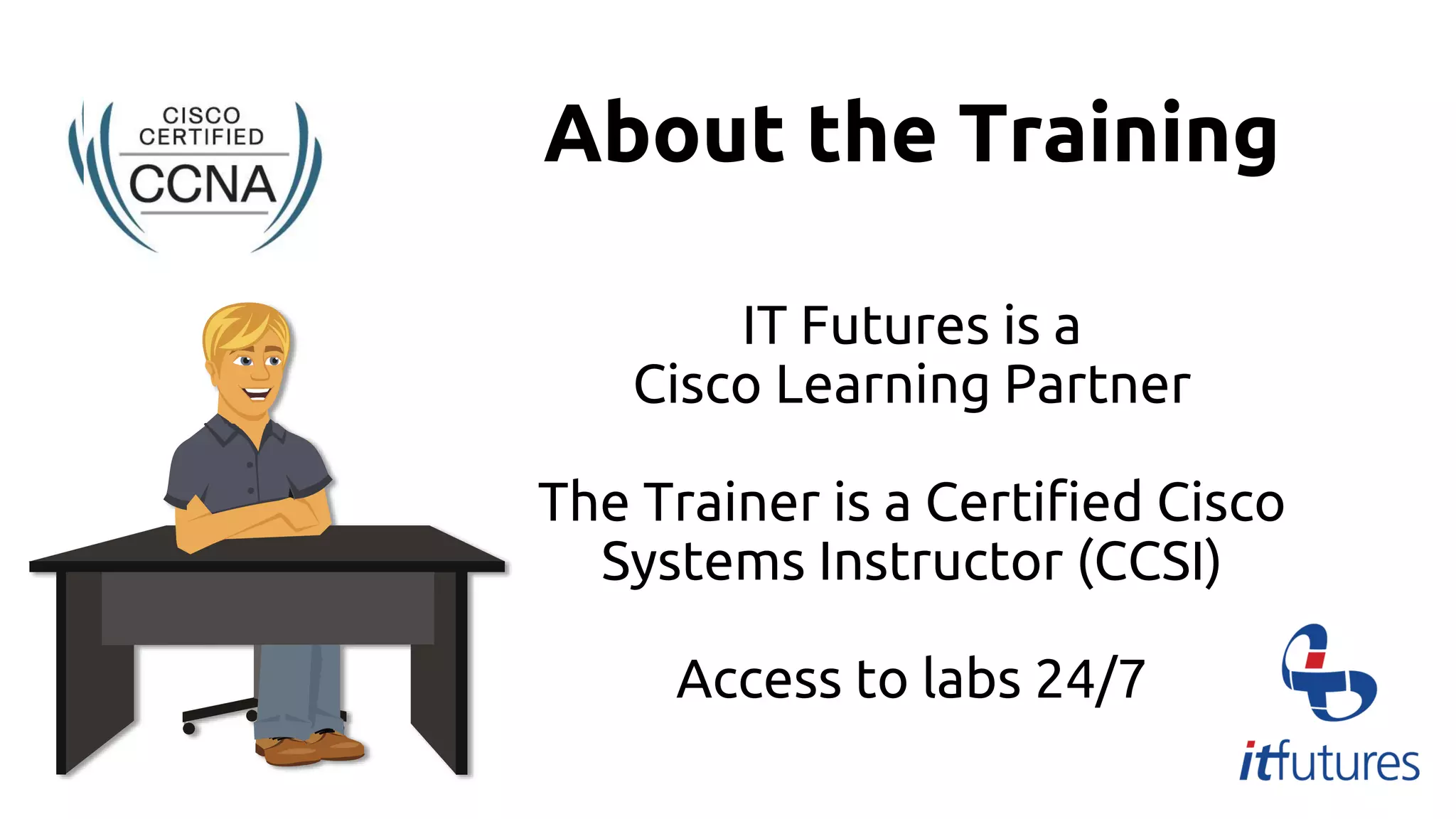 CISCO CERTIFIED
CCNA

About the Training

IT Futures is a Cisco Learning Partner

The Trainer is a Certified Cisco Systems Instructor (CCSI)

Access to labs 24/7

itfutures